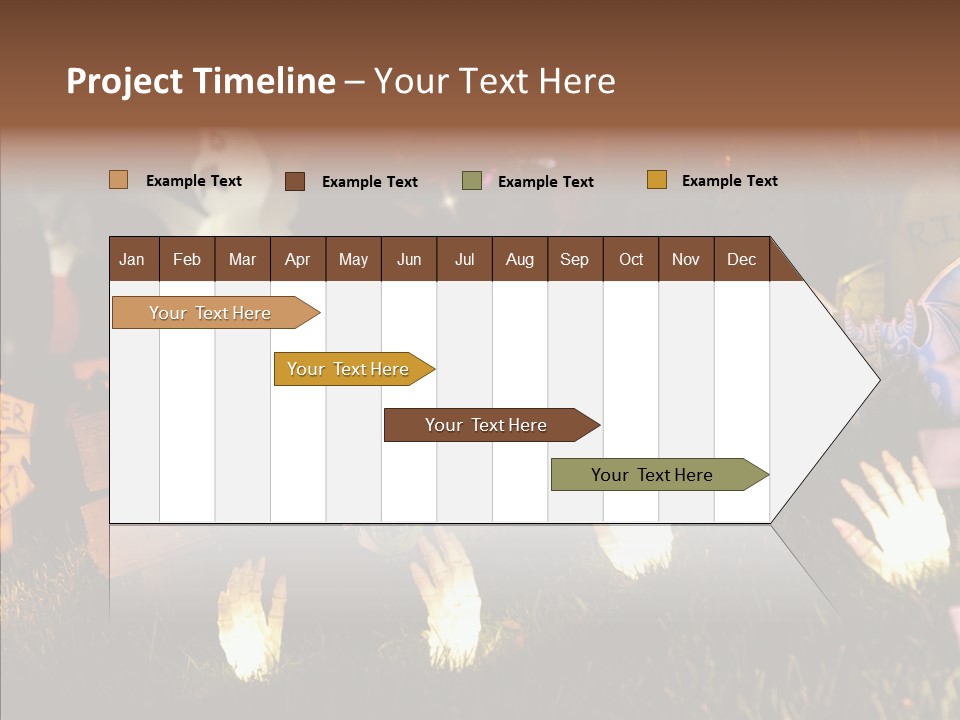 Project Timeline – Your Text Here

Example Text Example Text Example Text Example Text

| Jan | Feb | Mar | Apr | May | Jun | Jul | Aug | Sep | Oct | Nov | Dec |
|---|---|---|---|---|---|---|---|---|---|---|---|

Your Text Here

Your Text Here

Your Text Here

Your Text Here